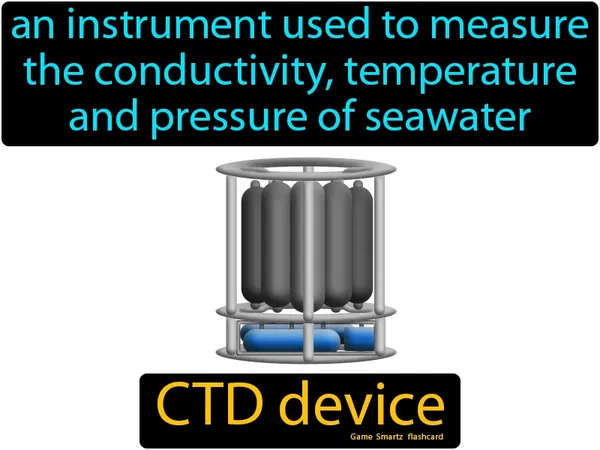 an instrument used to measure the conductivity, temperature and pressure of seawater

CTD device

Game Smartz flashcard